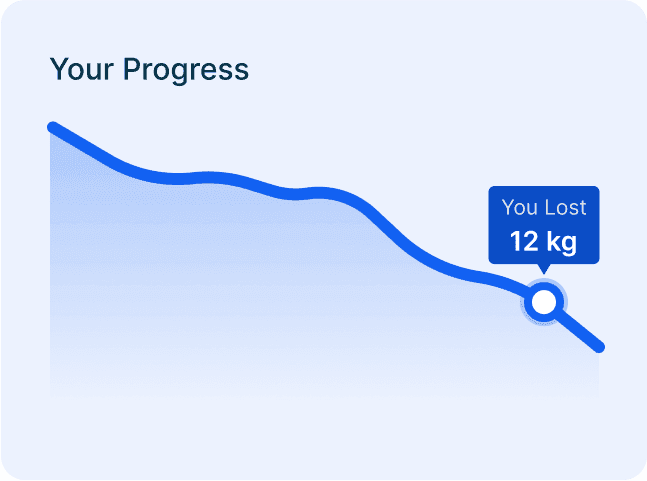 Your Progress

You Lost
12 kg